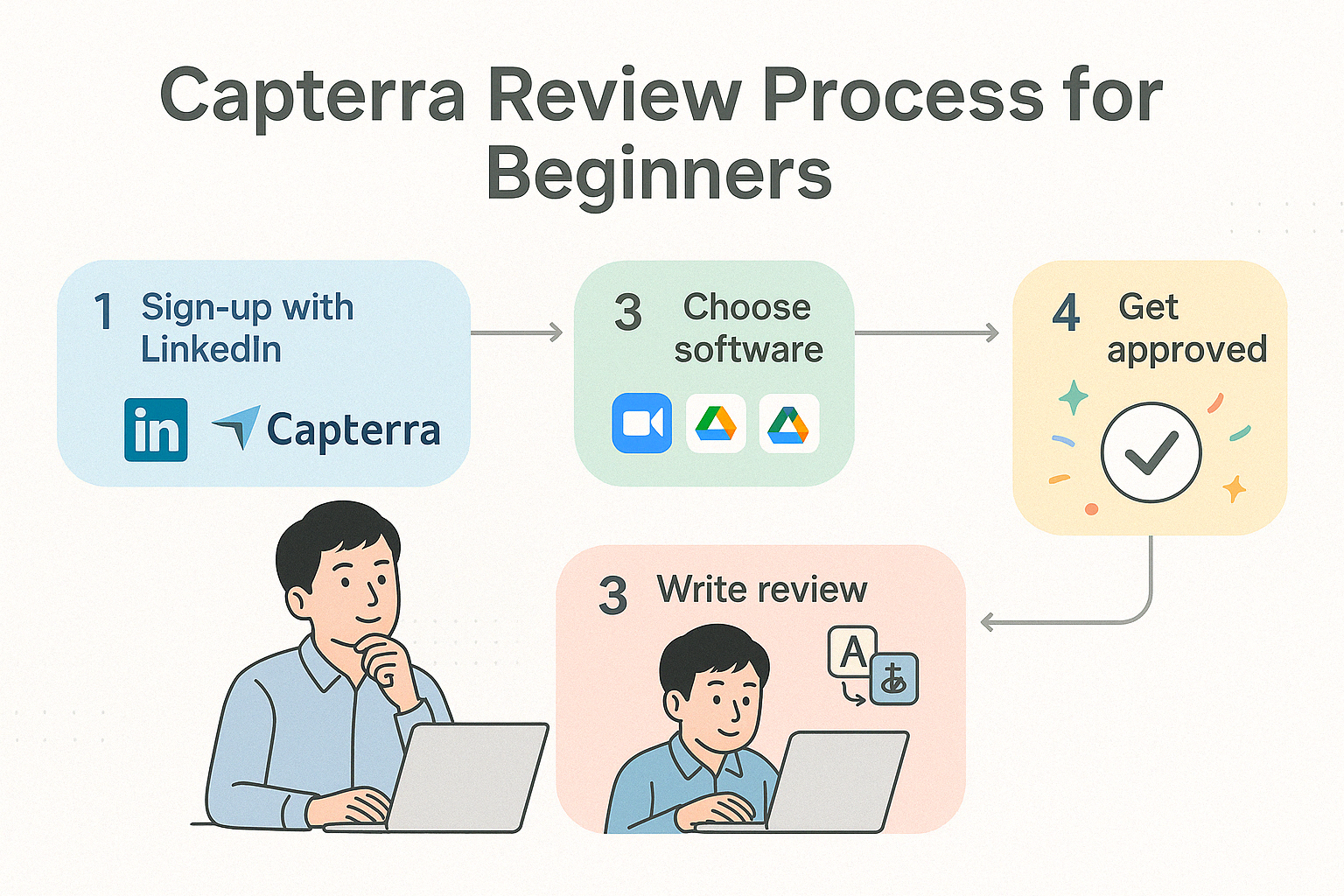 Capterra Review Process for Beginners

1 Sign-up with LinkedIn

in Capterra

3 Choose software

4 Get approved

3 Write review

A あ